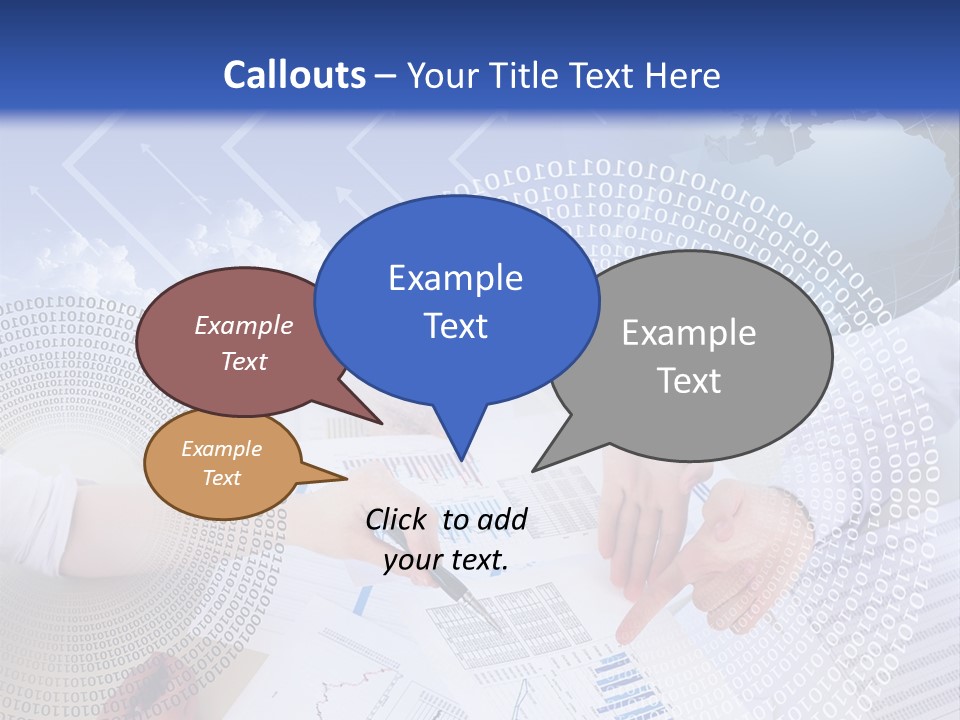 Callouts – Your Title Text Here

Example Text

Example Text

Example Text

Example Text

Click to add your text.